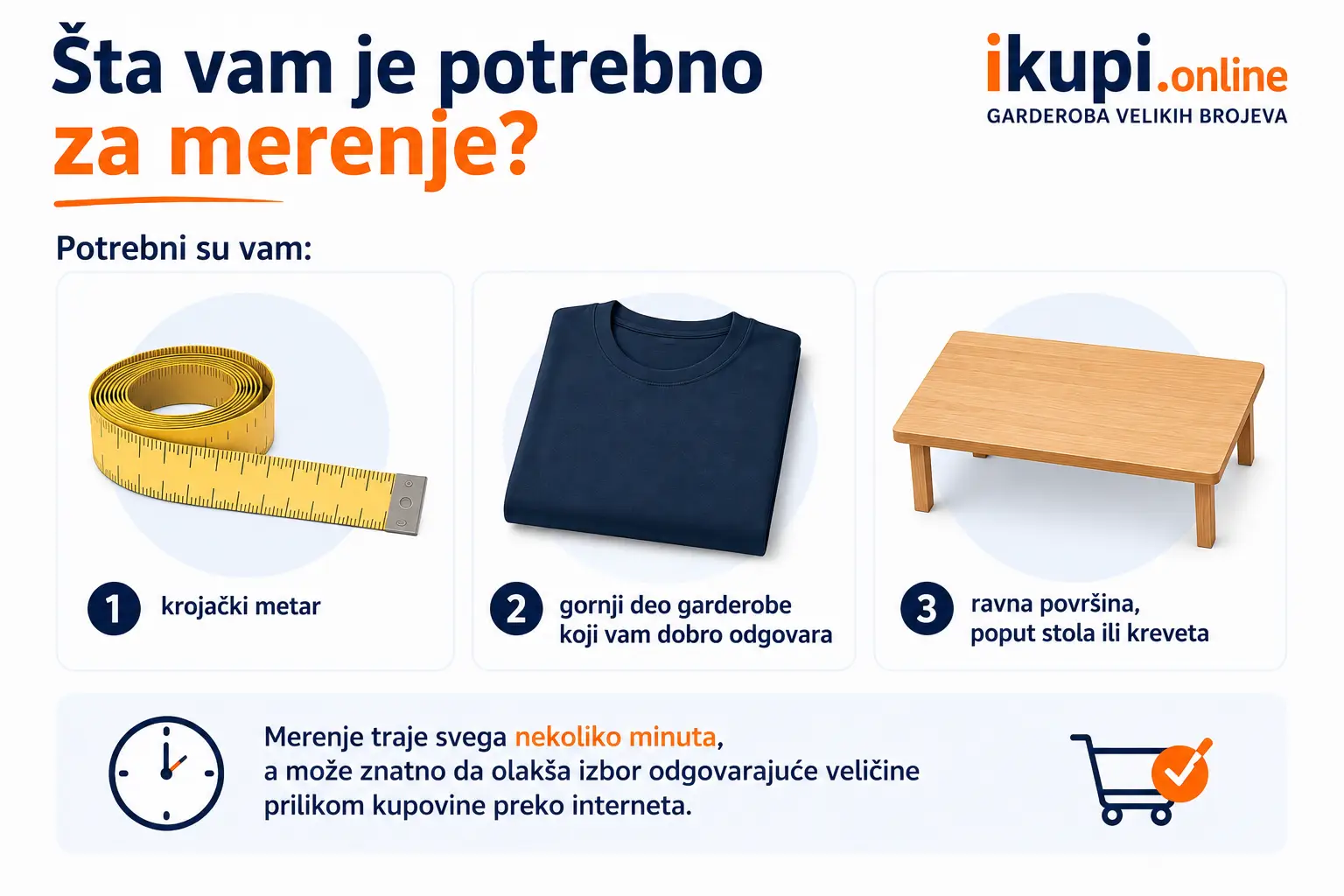 Šta vam je potrebno
za merenje?

ikupi.online
GARDEROBA VELIKIH BROJEVA

Potrebni su vam:

1 krojački metar

2 gornji deo garderobe koji vam dobro odgovara

3 ravna površina, poput stola ili kreveta

Merenje traje svega nekoliko minuta, a može znatno da olakša izbor odgovarajuće veličine prilikom kupovine preko interneta.